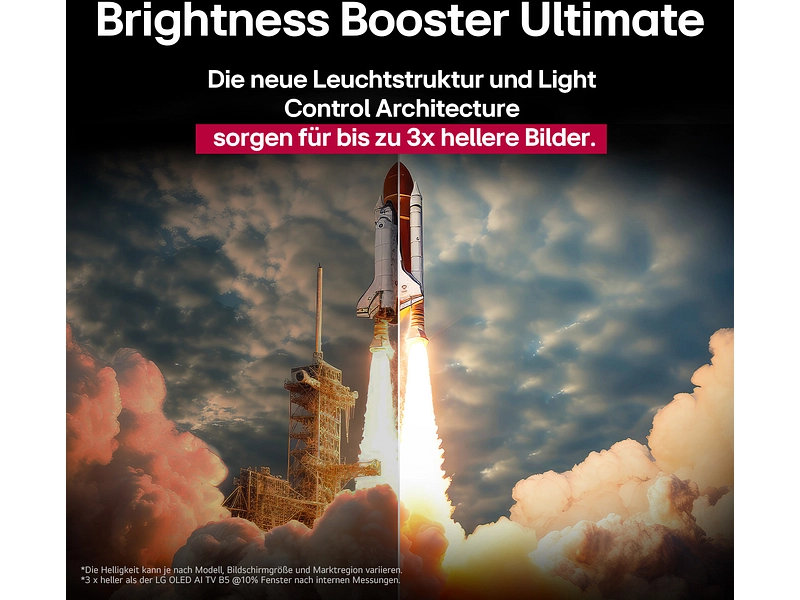 Brightness Booster Ultimate

Die neue Leuchtstruktur und Light Control Architecture
sorgen für bis zu 3x hellere Bilder.

*Die Helligkeit kann je nach Modell, Bildschirmgröße und Marktregion variieren.
*3 x heller als der LG OLED AI TV B5 @10% Fenster nach internen Messungen.